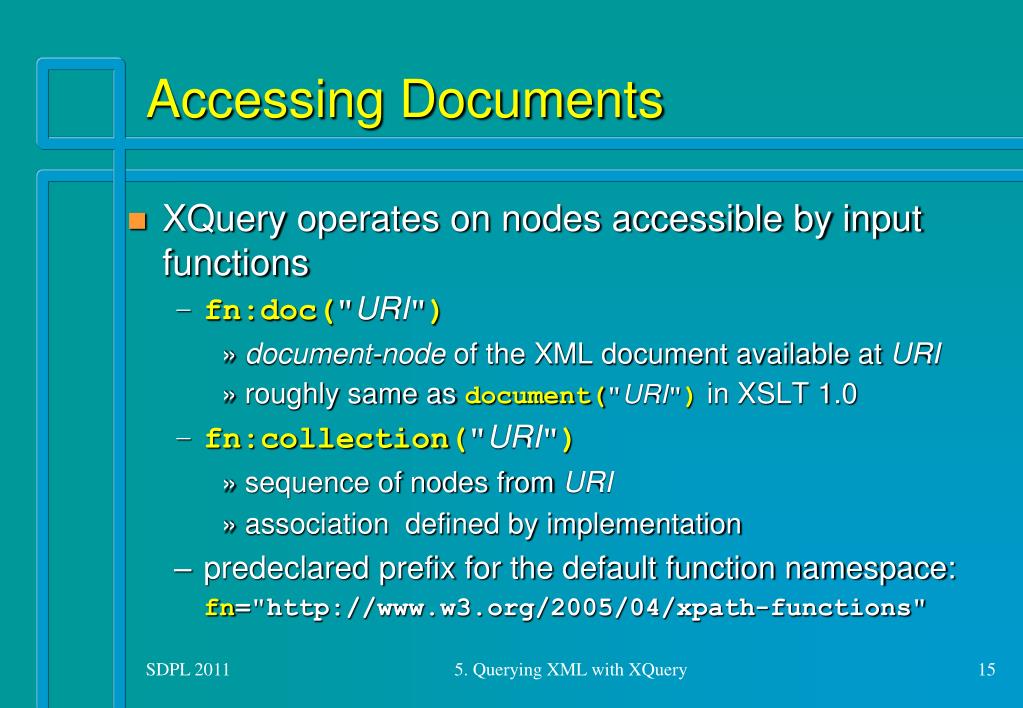 Accessing Documents

XQuery operates on nodes accessible by input functions

– fn:doc("URI")

» document-node of the XML document available at URI

» roughly same as document("URI") in XSLT 1.0

– fn:collection("URI")

» sequence of nodes from URI

» association defined by implementation

– predeclared prefix for the default function namespace: fn="http://www.w3.org/2005/04/xpath-functions"

SDPL 2011

5. Querying XML with XQuery

15